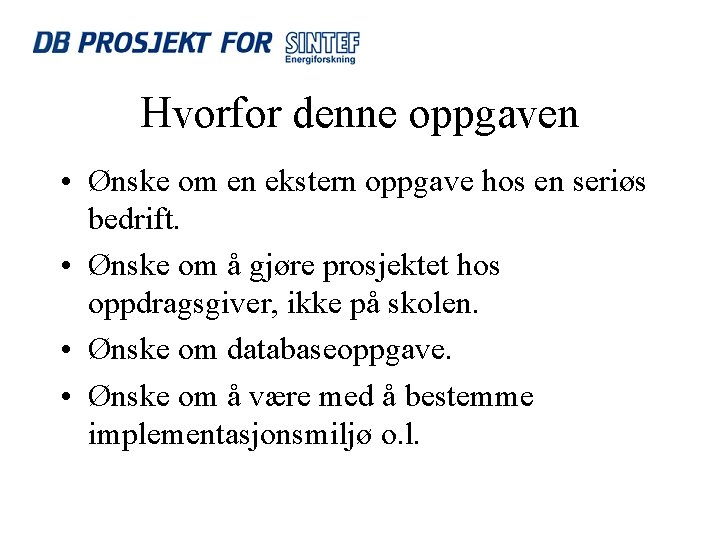 DB PROSJEKT FOR SINTEF
Energiforskning

Hvorfor denne oppgaven

• Ønske om en ekstern oppgave hos en seriøs bedrift.
• Ønske om å gjøre prosjektet hos oppdragsgiver, ikke på skolen.
• Ønske om databaseoppgave.
• Ønske om å være med å bestemme implementasjonsmiljø o.l.